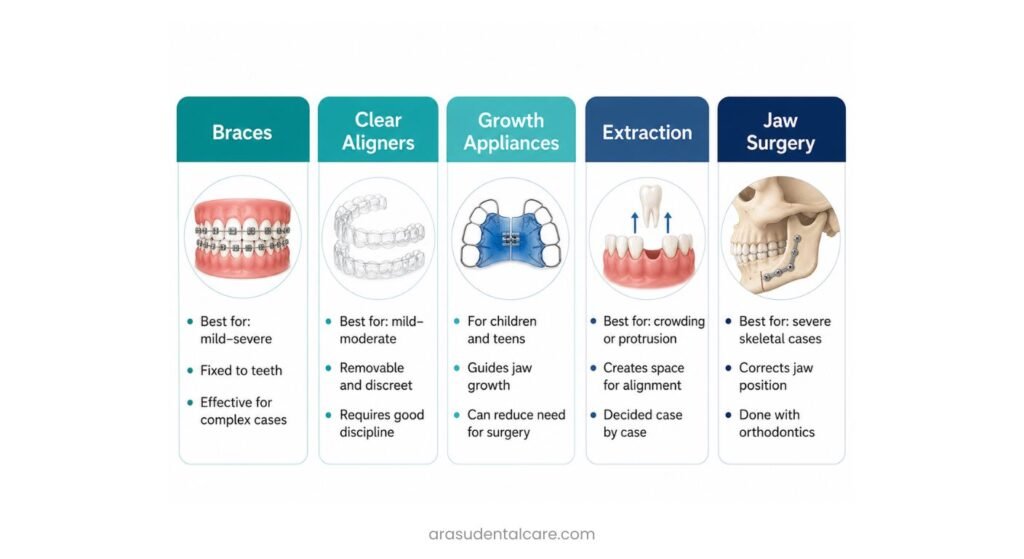 Braces

- Best for: mild–severe
- Fixed to teeth
- Effective for complex cases

Clear Aligners

- Best for: mild–moderate
- Removable and discreet
- Requires good discipline

Growth Appliances

- For children and teens
- Guides jaw growth
- Can reduce need for surgery

Extraction

- Best for: crowding or protrusion
- Creates space for alignment
- Decided case by case

Jaw Surgery

- Best for: severe skeletal cases
- Corrects jaw position
- Done with orthodontics

arasudentalcare.com